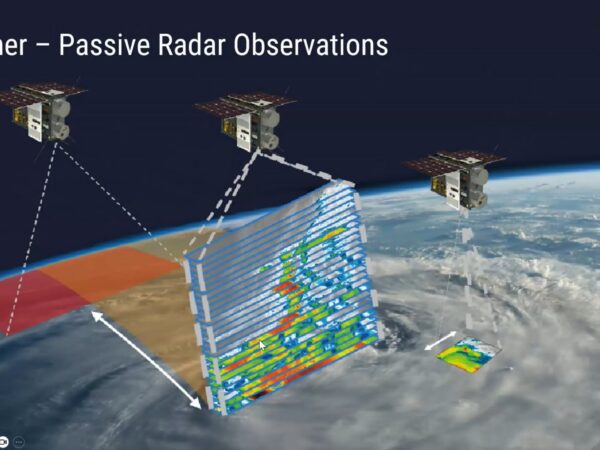 her – Passive Radar Observations